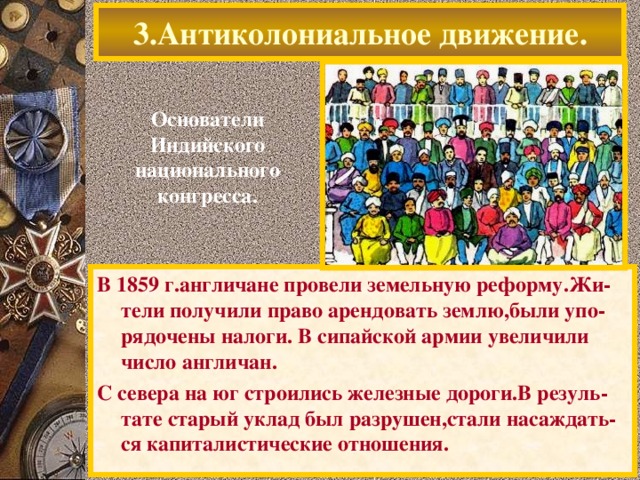 3.Антиколониальное движение.

Основатели Индийского национального конгресса.

В 1859 г.англичане провели земельную реформу.Жители получили право арендовать землю,были упорядочены налоги. В сипайской армии увеличили число англичан.

С севера на юг строились железные дороги.В результате старый уклад был разрушен,стали насаждаться капиталистические отношения.